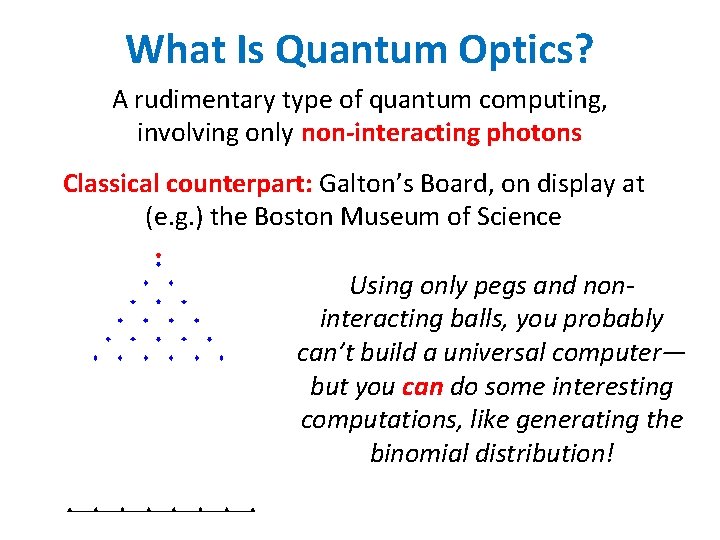 What Is Quantum Optics?

A rudimentary type of quantum computing, involving only non-interacting photons

Classical counterpart: Galton's Board, on display at (e.g.) the Boston Museum of Science

Using only pegs and non-interacting balls, you probably can't build a universal computer—but you can do some interesting computations, like generating the binomial distribution!